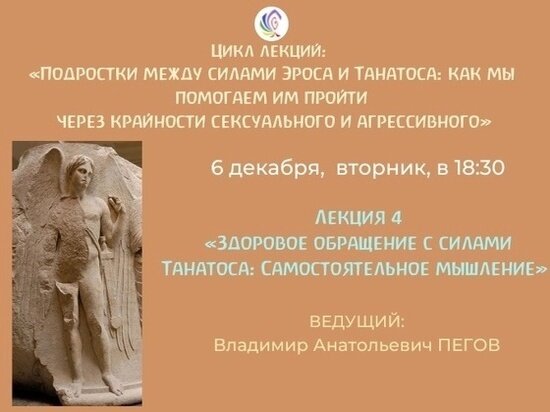 ЦИКЛ ЛЕКЦИЙ:
«ПОДРОСТКИ МЕЖДУ СИЛАМИ ЭРОСА И ТАНАТОСА: КАК МЫ ПОМОГАЕМ ИМ ПРОЙТИ ЧЕРЕЗ КРАЙНОСТИ СЕКСУАЛЬНОГО И АГРЕССИВНОГО»

6 декабря, вторник, в 18:30

ЛЕКЦИЯ 4
«ЗДОРОВОЕ ОБРАЩЕНИЕ С СИЛАМИ ТАНАТОСА: САМОСТОЯТЕЛЬНОЕ МЫШЛЕНИЕ»

ВЕДУЩИЙ:
Владимир Анатольевич ПЕГОВ